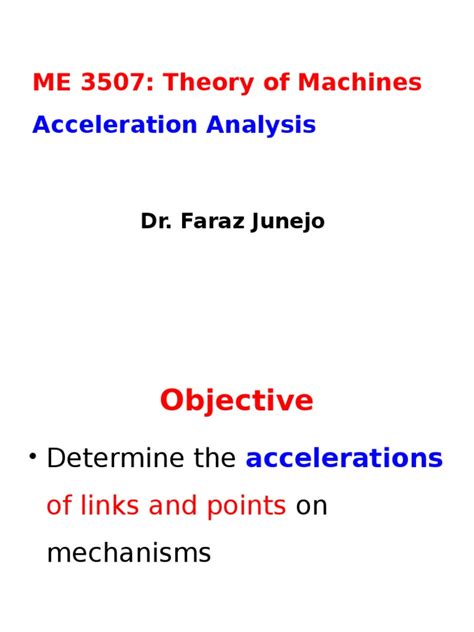 ME 3507: Theory of Machines

Acceleration Analysis

Dr. Faraz Junejo

Objective

• Determine the accelerations of links and points on mechanisms